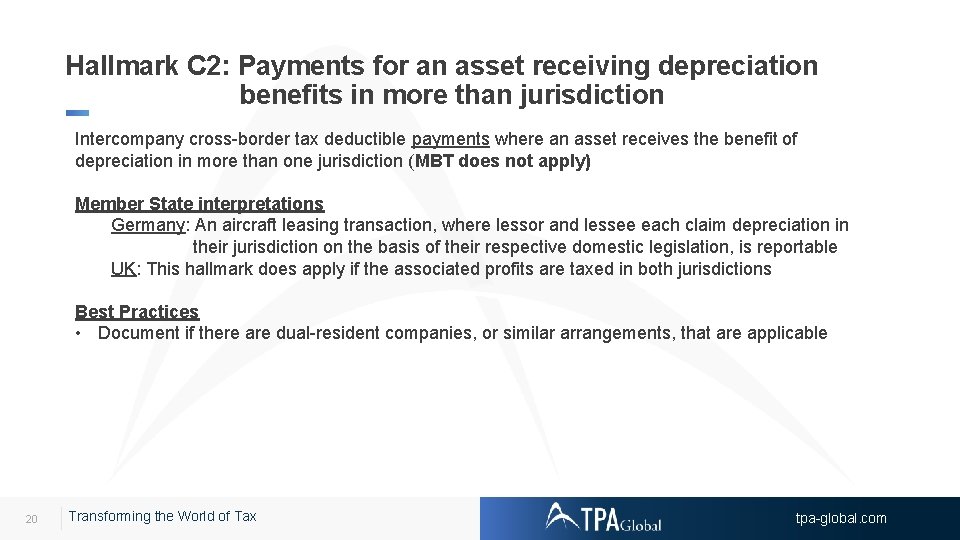 Hallmark C2: Payments for an asset receiving depreciation benefits in more than jurisdiction

Intercompany cross-border tax deductible payments where an asset receives the benefit of depreciation in more than one jurisdiction (MBT does not apply)

Member State interpretations

Germany: An aircraft leasing transaction, where lessor and lessee each claim depreciation in their jurisdiction on the basis of their respective domestic legislation, is reportable

UK: This hallmark does apply if the associated profits are taxed in both jurisdictions

Best Practices

• Document if there are dual-resident companies, or similar arrangements, that are applicable

20 Transforming the World of Tax

TPA Global

tpa-global.com